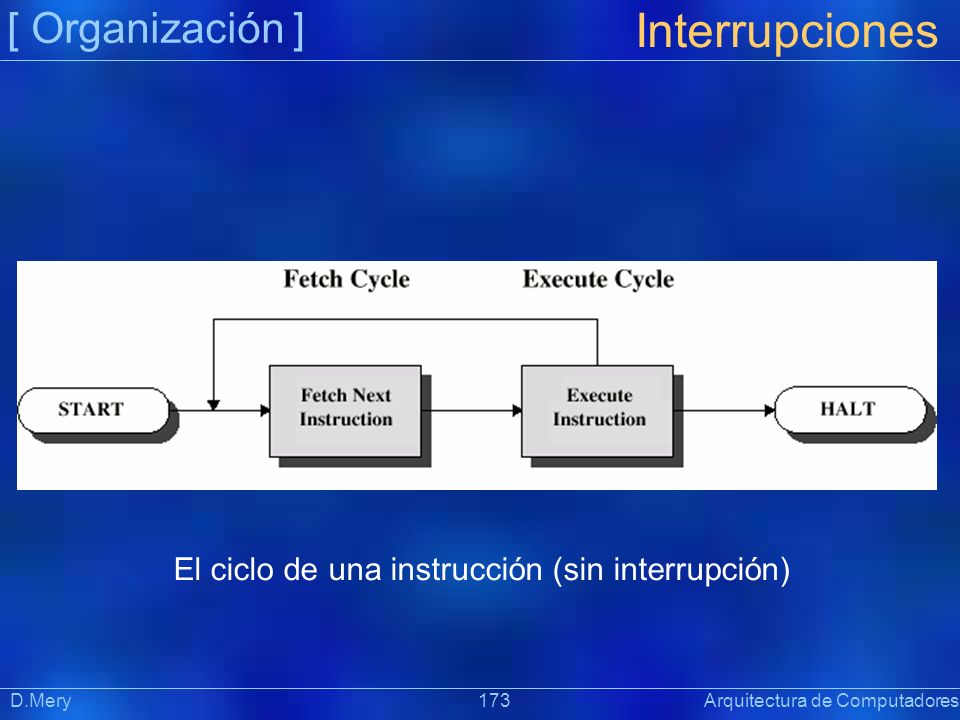 [ Organización ]

Interrupciones

Fetch Cycle

Execute Cycle

START

Fetch Next Instruction

Execute Instruction

HALT

El ciclo de una instrucción (sin interrupción)

D.Mery

173

Arquitectura de Computadores